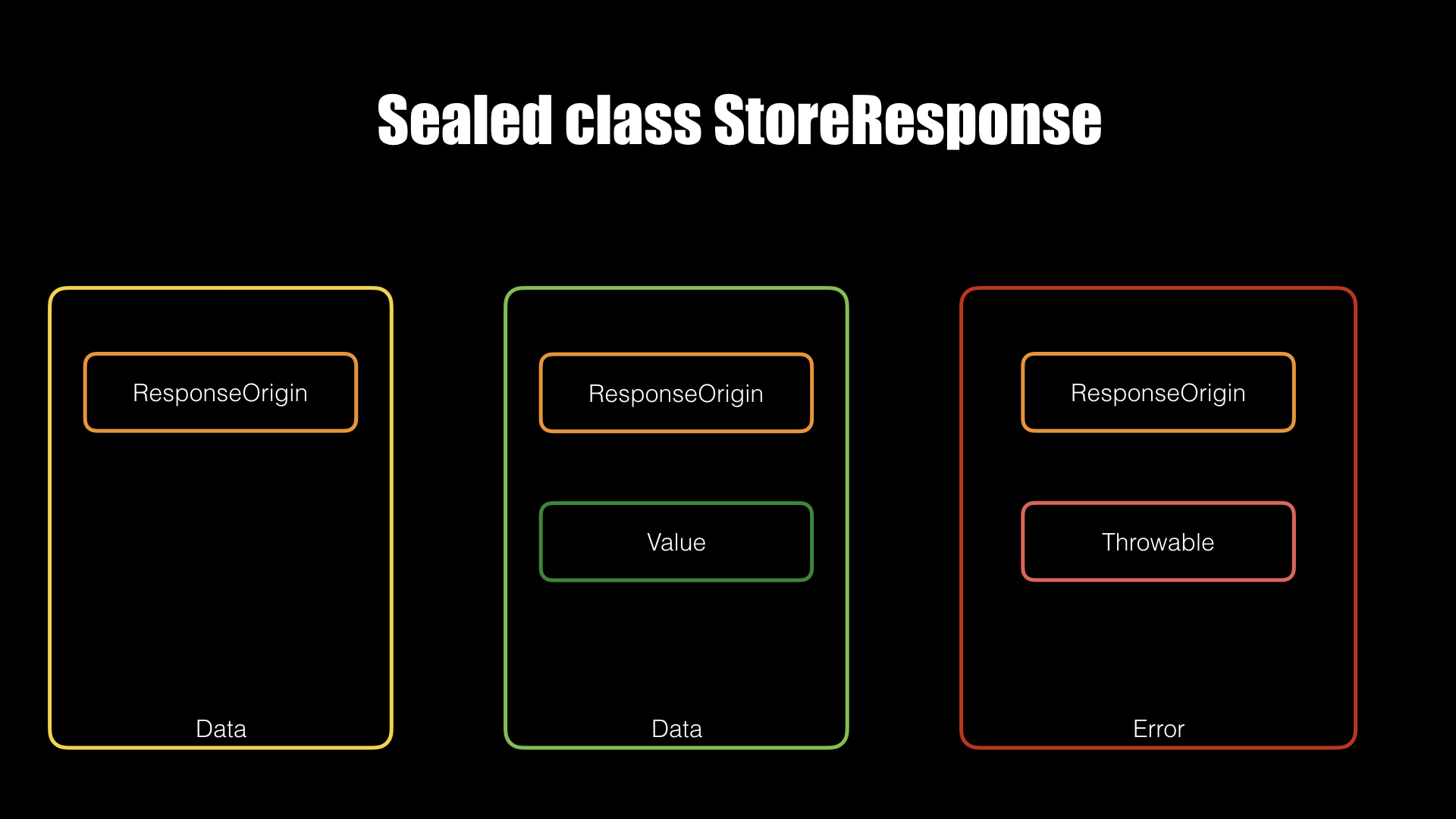 Sealed class StoreResponse

ResponseOrigin

Data

ResponseOrigin

Value

Data

ResponseOrigin

Throwable

Error